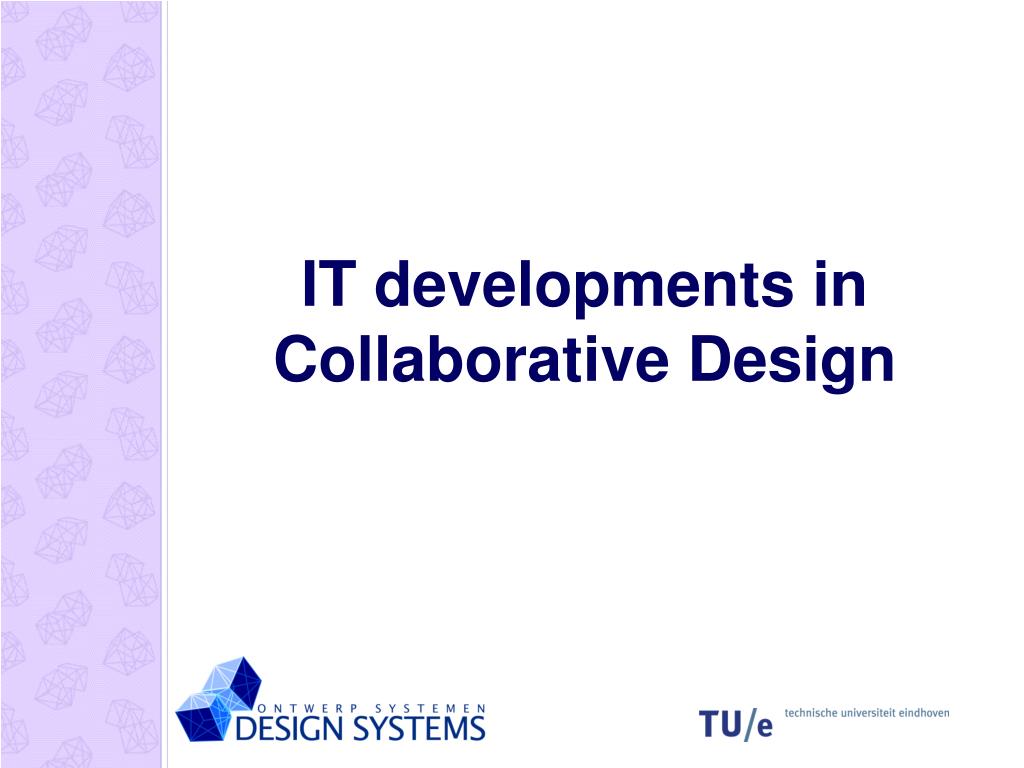 IT developments in Collaborative Design

ONTWERP SYSTEMEN
DESIGN SYSTEMS

TU/e technische universiteit eindhoven